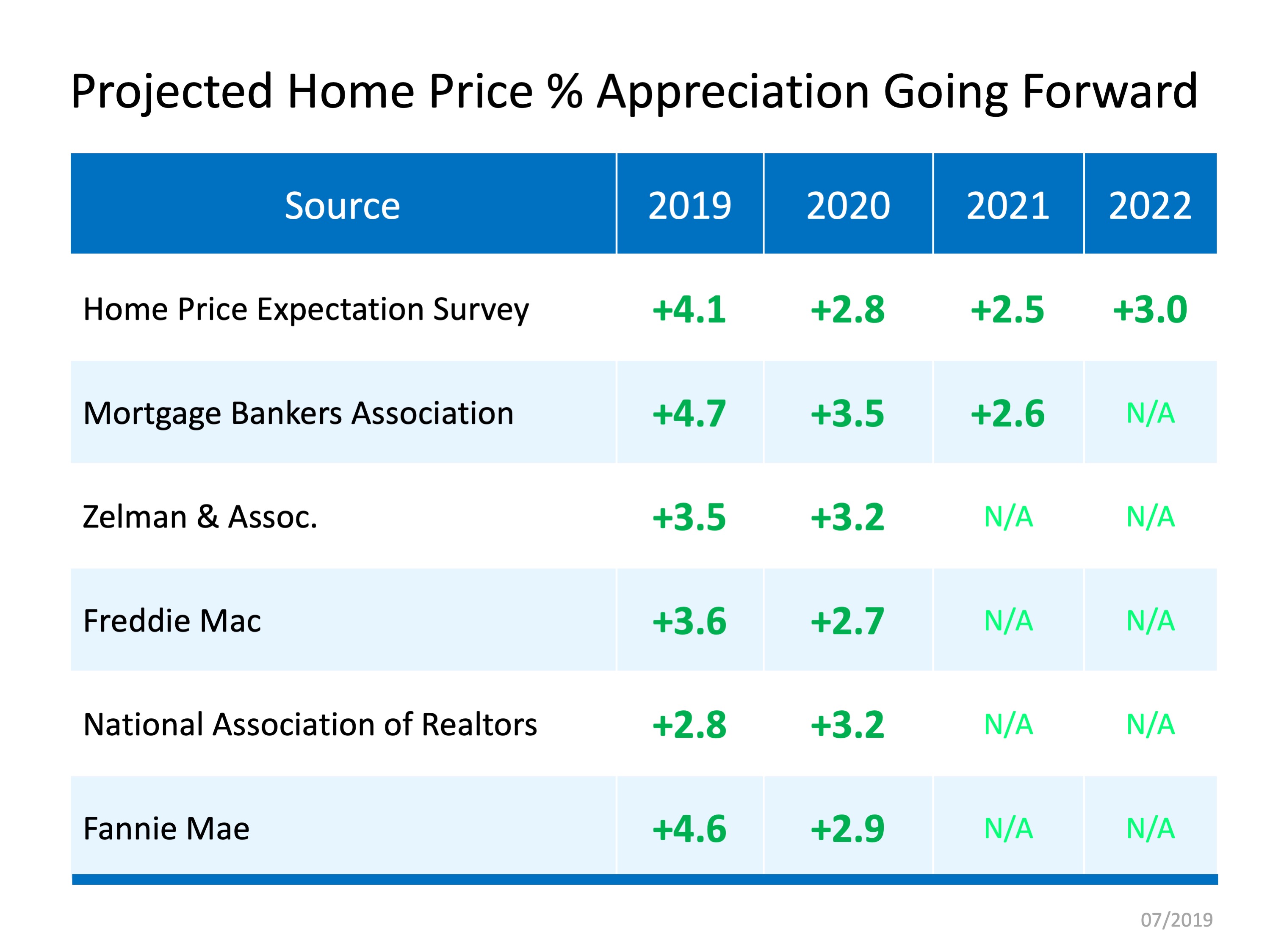 Projected Home Price % Appreciation Going Forward

| Source | 2019 | 2020 | 2021 | 2022 |
|---|---|---|---|---|
| Home Price Expectation Survey | +4.1 | +2.8 | +2.5 | +3.0 |
| Mortgage Bankers Association | +4.7 | +3.5 | +2.6 | N/A |
| Zelman & Assoc. | +3.5 | +3.2 | N/A | N/A |
| Freddie Mac | +3.6 | +2.7 | N/A | N/A |
| National Association of Realtors | +2.8 | +3.2 | N/A | N/A |
| Fannie Mae | +4.6 | +2.9 | N/A | N/A |

07/2019